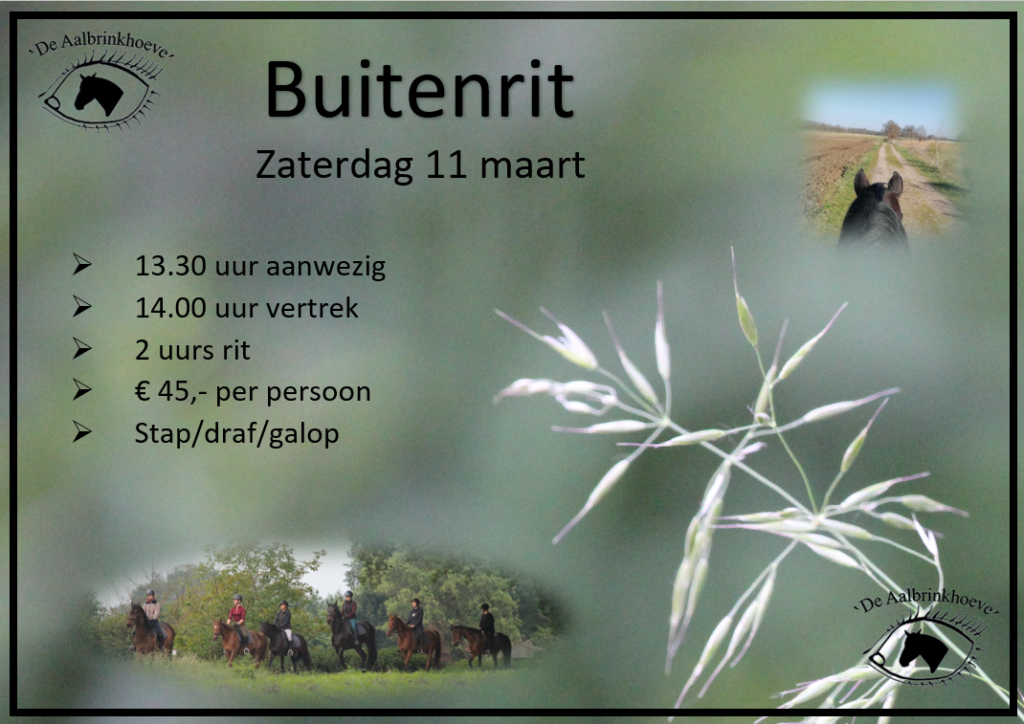 'De Aalbrinkhoeve'

Buitenrit

Zaterdag 11 maart

➢ 13.30 uur aanwezig
➢ 14.00 uur vertrek
➢ 2 uurs rit
➢ € 45,- per persoon
➢ Stap/draf/galop

'De Aalbrinkhoeve'